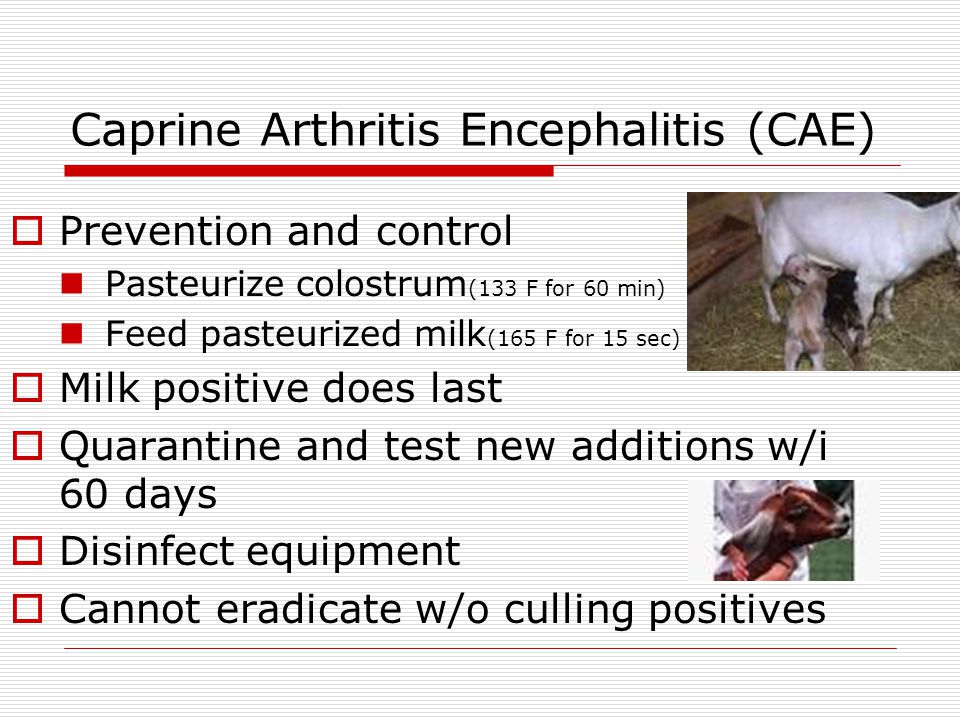 Caprine Arthritis Encephalitis (CAE)

Prevention and control

Pasteurize colostrum(133 F for 60 min)

Feed pasteurized milk(165 F for 15 sec)

Milk positive does last

Quarantine and test new additions w/i 60 days

Disinfect equipment

Cannot eradicate w/o culling positives